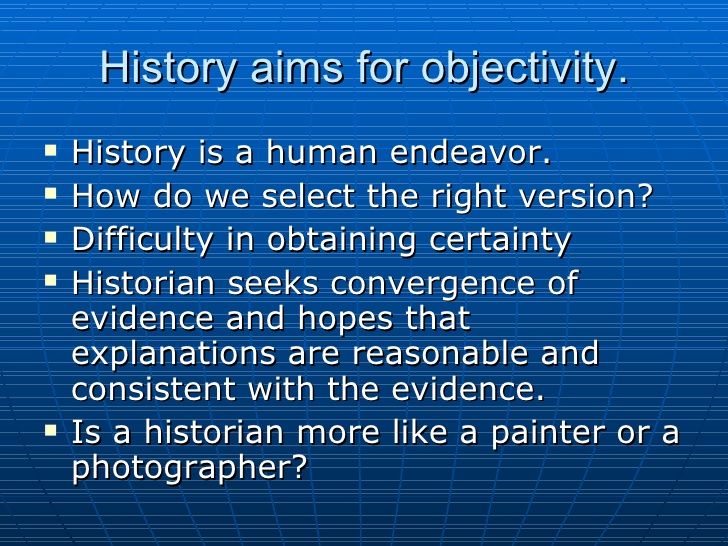 History aims for objectivity.

- History is a human endeavor.
- How do we select the right version?
- Difficulty in obtaining certainty
- Historian seeks convergence of evidence and hopes that explanations are reasonable and consistent with the evidence.
- Is a historian more like a painter or a photographer?